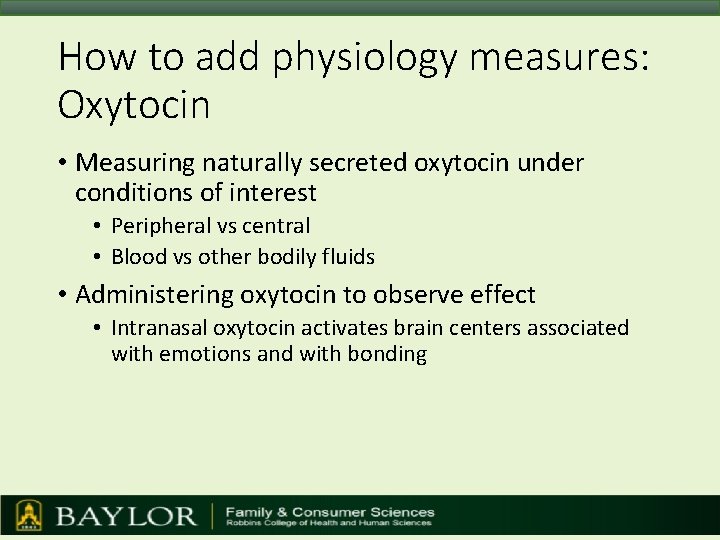 How to add physiology measures: Oxytocin

• Measuring naturally secreted oxytocin under conditions of interest
  • Peripheral vs central
  • Blood vs other bodily fluids
• Administering oxytocin to observe effect
  • Intranasal oxytocin activates brain centers associated with emotions and with bonding

BAYLOR | Family & Consumer Sciences
Robbins College of Health and Human Sciences